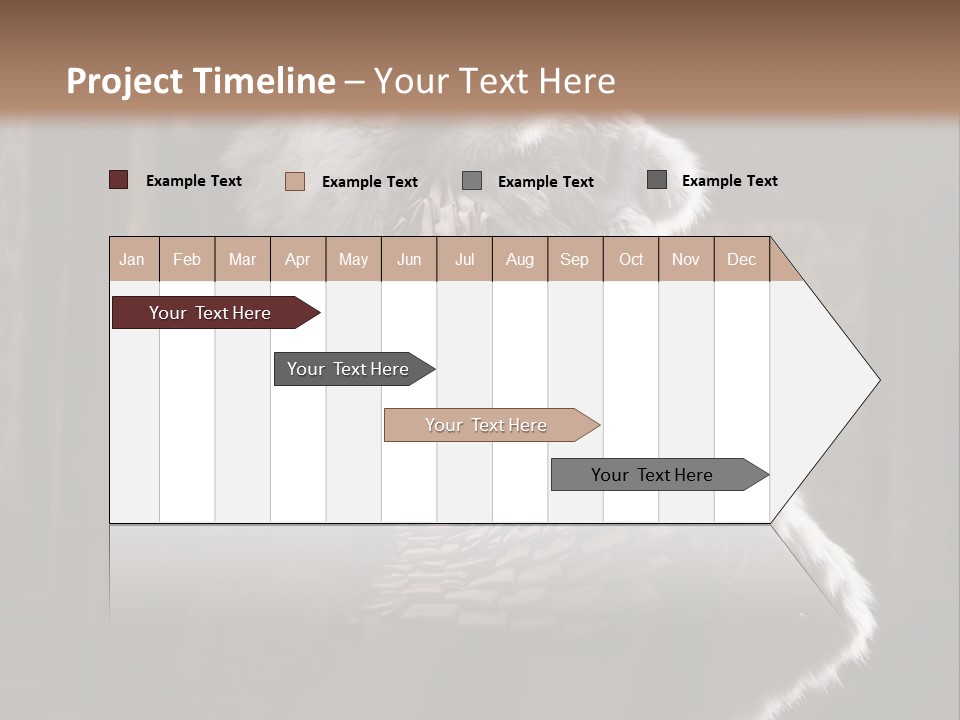 Project Timeline – Your Text Here

Example Text Example Text Example Text Example Text

| Jan | Feb | Mar | Apr | May | Jun | Jul | Aug | Sep | Oct | Nov | Dec |
|---|---|---|---|---|---|---|---|---|---|---|---|

Your Text Here

Your Text Here

Your Text Here

Your Text Here